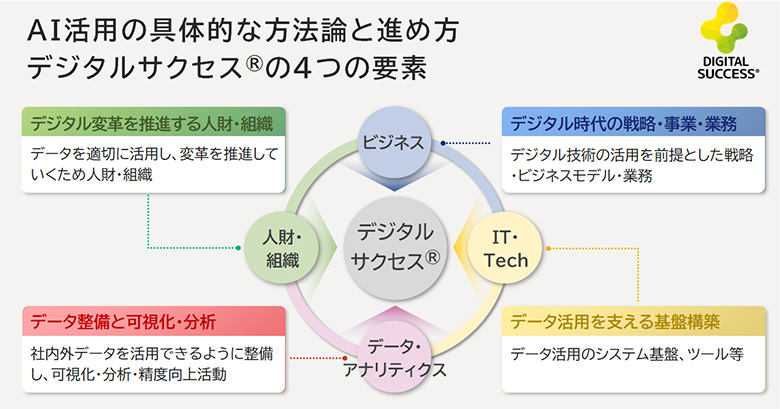 AI活用の具体的な方法論と進め方
デジタルサクセス®の4つの要素

DIGITAL SUCCESS®

デジタル変革を推進する人財・組織
データを適切に活用し、変革を推進していくため人財・組織

デジタル時代の戦略・事業・業務
デジタル技術の活用を前提とした戦略・ビジネスモデル・業務

ビジネス

人財・組織

デジタルサクセス®

IT・Tech

データ・アナリティクス

データ整備と可視化・分析
社内外データを活用できるように整備し、可視化・分析・精度向上活動

データ活用を支える基盤構築
データ活用のシステム基盤、ツール等